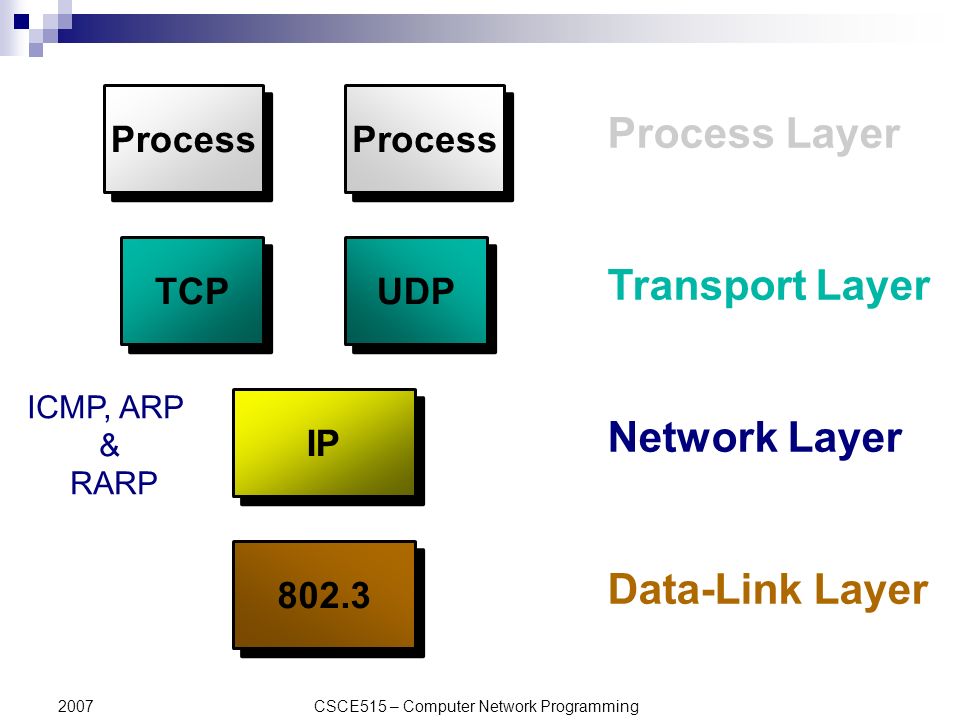 Process

Process

Process Layer

TCP

UDP

Transport Layer

ICMP, ARP & RARP

IP

Network Layer

802.3

Data-Link Layer

2007

CSCE515 – Computer Network Programming